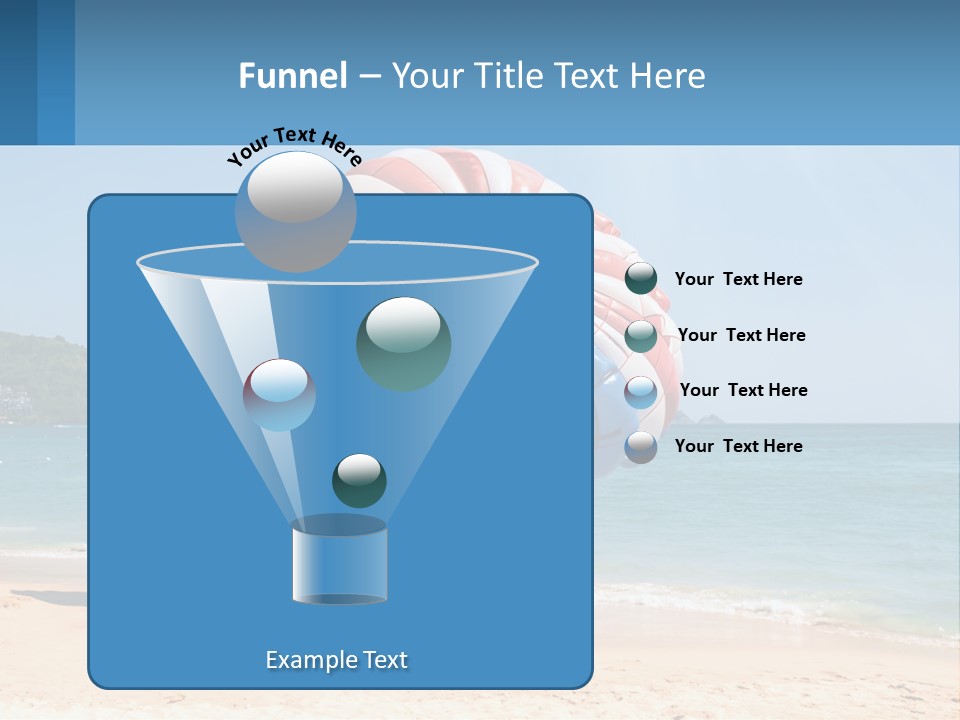 Funnel – Your Title Text Here

Your Text Here

Your Text Here

Your Text Here

Your Text Here

Your Text Here

Example Text